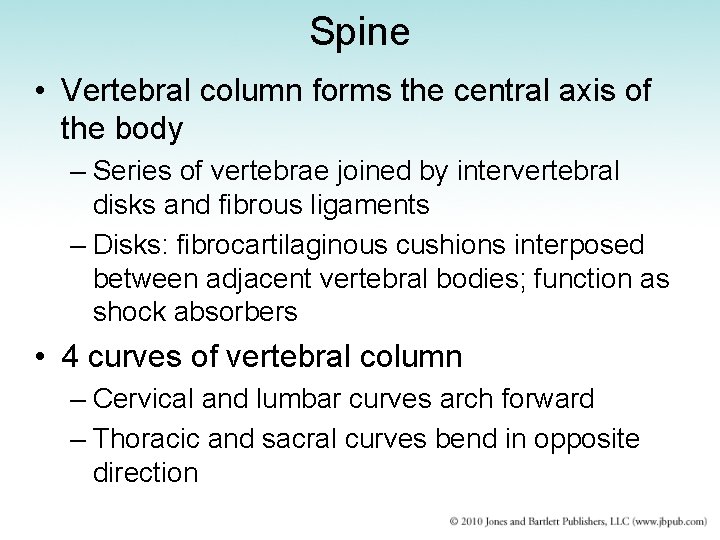 Spine

• Vertebral column forms the central axis of the body

– Series of vertebrae joined by intervertebral disks and fibrous ligaments

– Disks: fibrocartilaginous cushions interposed between adjacent vertebral bodies; function as shock absorbers

• 4 curves of vertebral column

– Cervical and lumbar curves arch forward

– Thoracic and sacral curves bend in opposite direction

© 2010 Jones and Bartlett Publishers, LLC (www.jbpub.com)